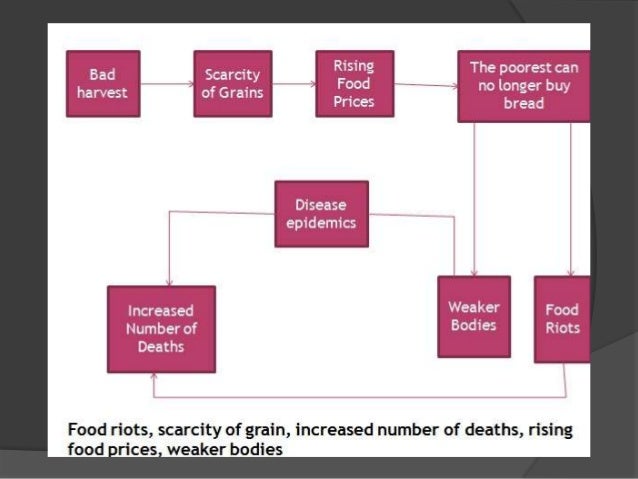 Bad harvest

Scarcity of Grains

Rising Food Prices

The poorest can no longer buy bread

Disease epidemics

Increased Number of Deaths

Weaker Bodies

Food Riots

Food riots, scarcity of grain, increased number of deaths, rising food prices, weaker bodies